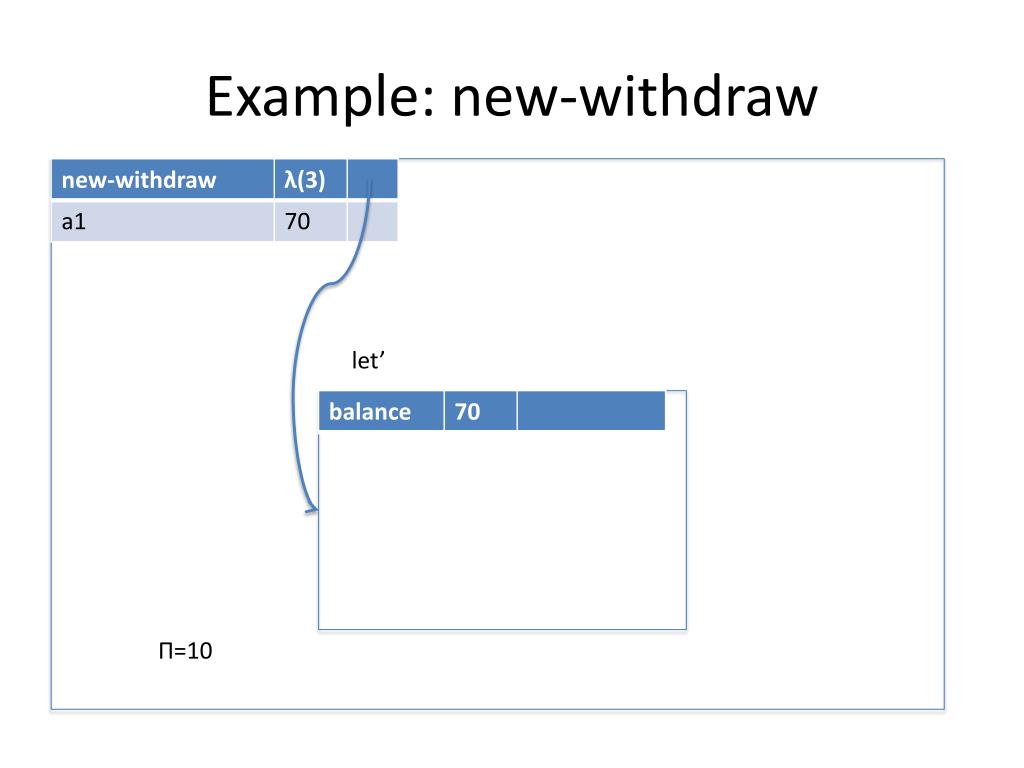 Example: new-withdraw

| new-withdraw | λ(3) | |
|---|---|---|
| a1 | 70 | |

let’

| balance | 70 | |
|---|---|---|

Π=10